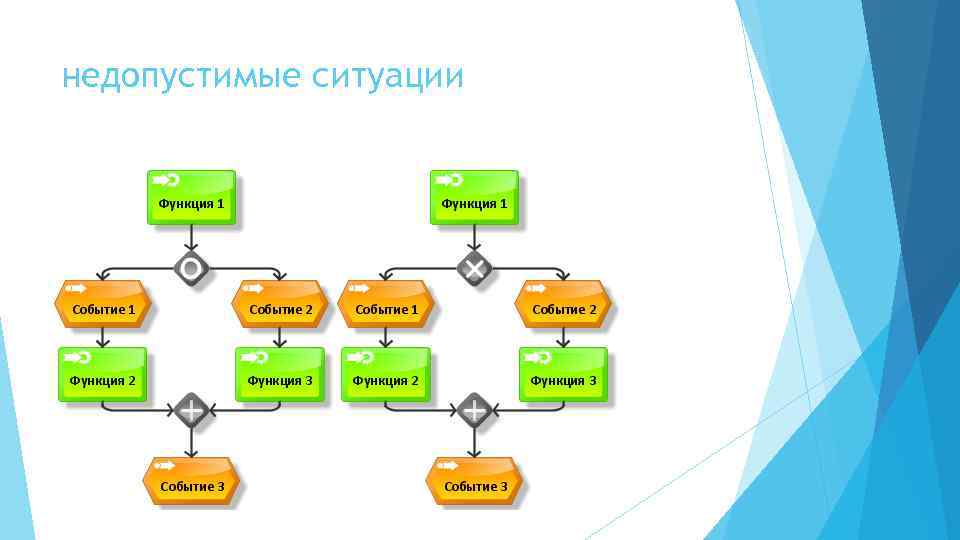 недопустимые ситуации

Функция 1

Событие 1

Событие 2

Функция 2

Функция 3

Событие 3

Функция 1

Событие 1

Событие 2

Функция 2

Функция 3

Событие 3